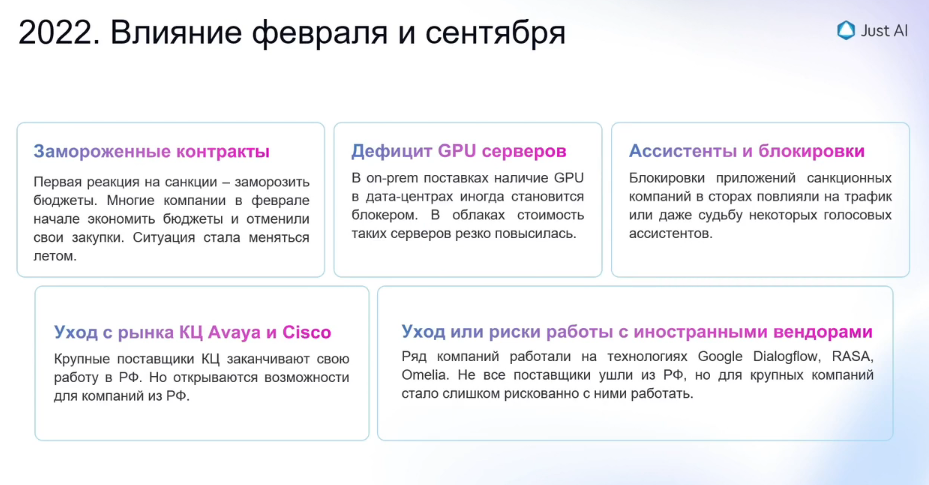 2022. Влияние февраля и сентября

Just AI

Замороженные контракты

Первая реакция на санкции – заморозить бюджеты. Многие компании в феврале начале экономить бюджеты и отменили свои закупки. Ситуация стала меняться летом.

Дефицит GPU серверов

В on-prem поставках наличие GPU в дата-центрах иногда становится блокером. В облаках стоимость таких серверов резко повысилась.

Ассистенты и блокировки

Блокировки приложений санкционных компаний в сторах повлияли на трафик или даже судьбу некоторых голосовых ассистентов.

Уход с рынка КЦ Avaya и Cisco

Крупные поставщики КЦ заканчивают свою работу в РФ. Но открываются возможности для компаний из РФ.

Уход или риски работы с иностранными вендорами

Ряд компаний работали на технологиях Google Dialogflow, RASA, Omelia. Не все поставщики ушли из РФ, но для крупных компаний стало слишком рискованно с ними работать.